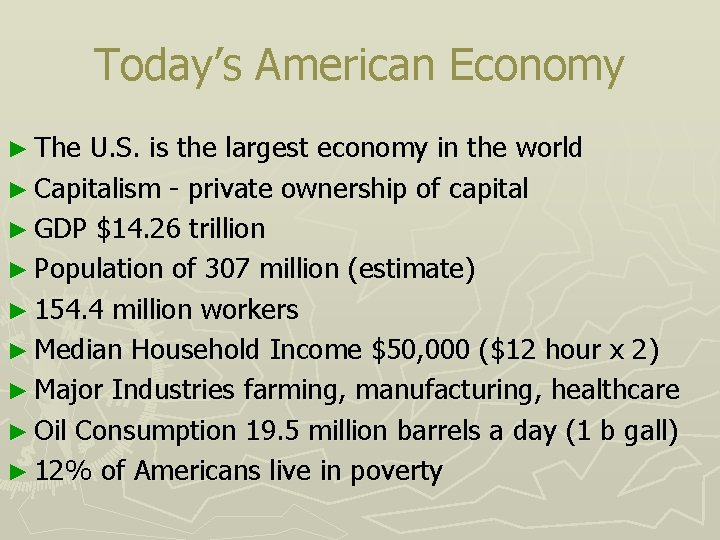 Today's American Economy

► The U.S. is the largest economy in the world
► Capitalism - private ownership of capital
► GDP \$14.26 trillion
► Population of 307 million (estimate)
► 154.4 million workers
► Median Household Income \$50,000 (\$12 hour x 2)
► Major Industries farming, manufacturing, healthcare
► Oil Consumption 19.5 million barrels a day (1 b gall)
► 12% of Americans live in poverty